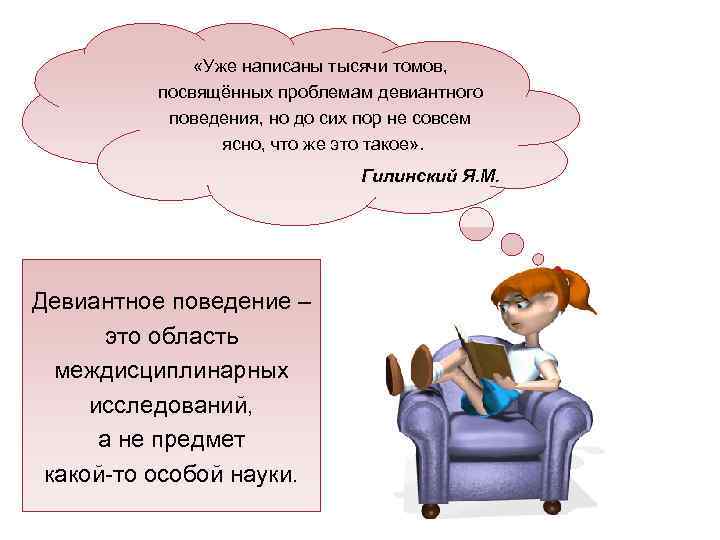 «Уже написаны тысячи томов, посвящённых проблемам девиантного поведения, но до сих пор не совсем ясно, что же это такое».

Гилинский Я.М.

Девиантное поведение – это область междисциплинарных исследований, а не предмет какой-то особой науки.